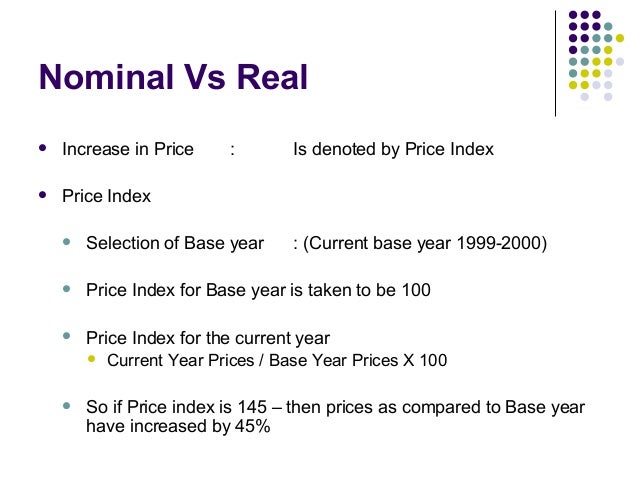 Nominal Vs Real

- Increase in Price : Is denoted by Price Index
- Price Index
  - Selection of Base year : (Current base year 1999-2000)
  - Price Index for Base year is taken to be 100
  - Price Index for the current year
    - Current Year Prices / Base Year Prices X 100
  - So if Price index is 145 – then prices as compared to Base year have increased by 45%